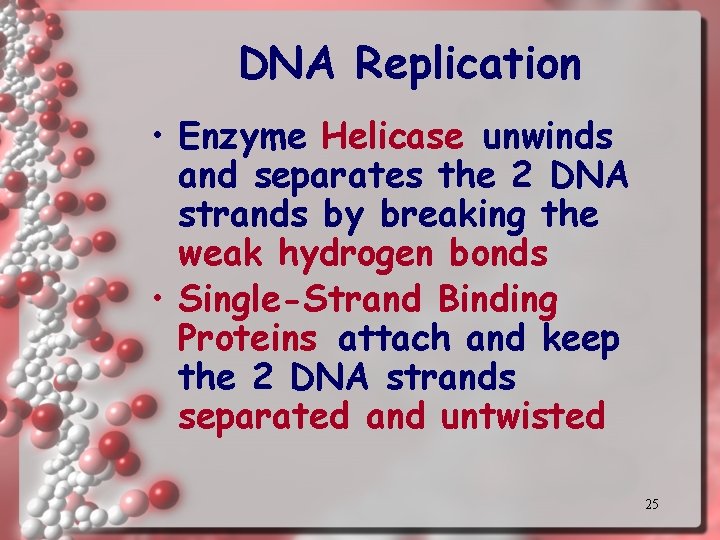 DNA Replication

• Enzyme Helicase unwinds and separates the 2 DNA strands by breaking the weak hydrogen bonds

• Single-Strand Binding Proteins attach and keep the 2 DNA strands separated and untwisted

25